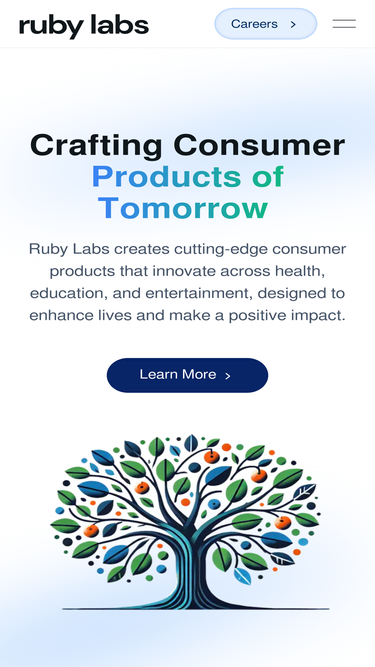 ruby labs

Careers >

Crafting Consumer Products of Tomorrow

Ruby Labs creates cutting-edge consumer products that innovate across health, education, and entertainment, designed to enhance lives and make a positive impact.

Learn More >